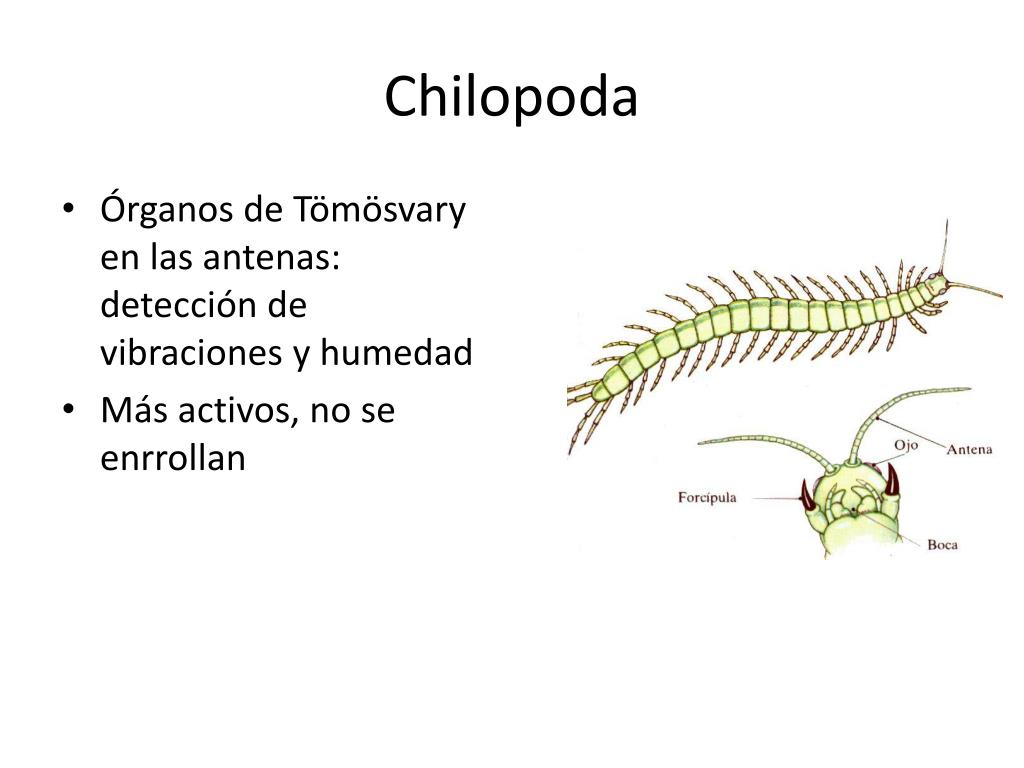 Chilopoda

• Órganos de Tömösvary en las antenas: detección de vibraciones y humedad
• Más activos, no se enrrollan

Ojo
Antena
Forcípula
Boca